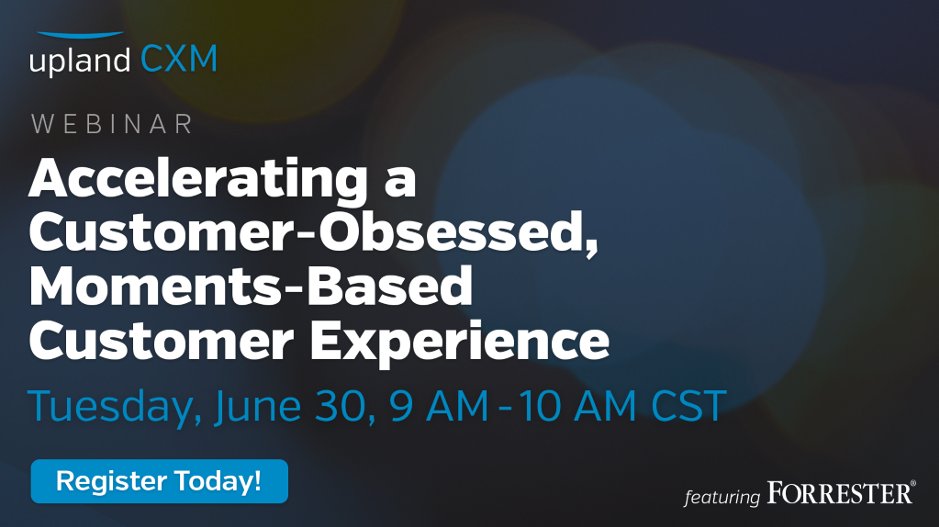 upland CXM

WEBINAR

Accelerating a Customer-Obsessed, Moments-Based Customer Experience

Tuesday, June 30, 9 AM - 10 AM CST

Register Today!

featuring FORRESTER®